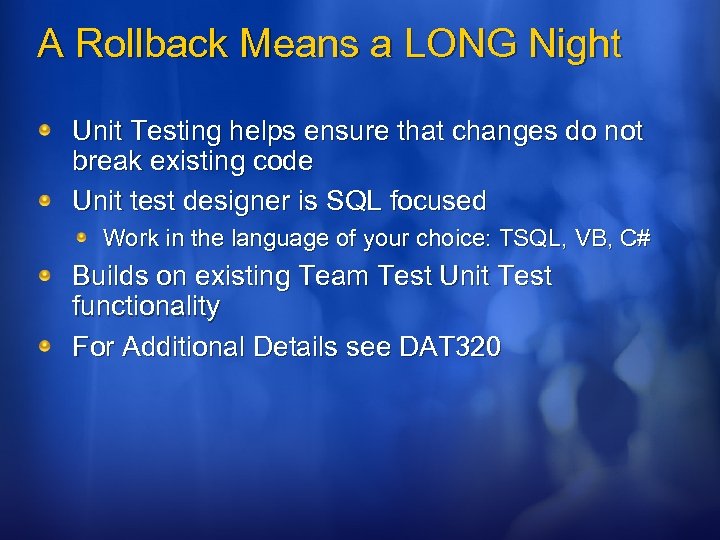 A Rollback Means a LONG Night

Unit Testing helps ensure that changes do not break existing code

Unit test designer is SQL focused

Work in the language of your choice: TSQL, VB, C#

Builds on existing Team Test Unit Test functionality

For Additional Details see DAT320